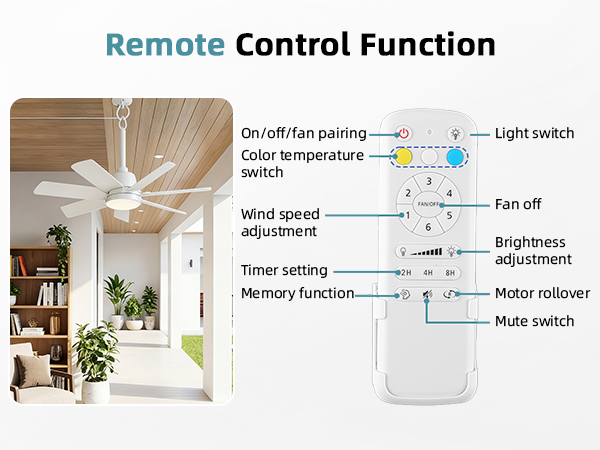 Remote Control Function

On/off/fan pairing

Color temperature switch

Wind speed adjustment

Timer setting

Memory function

Light switch

Fan off

Brightness adjustment

Motor rollover

Mute switch

3
2
4
FAN/OFF
1
5
6

2H 4H 8H